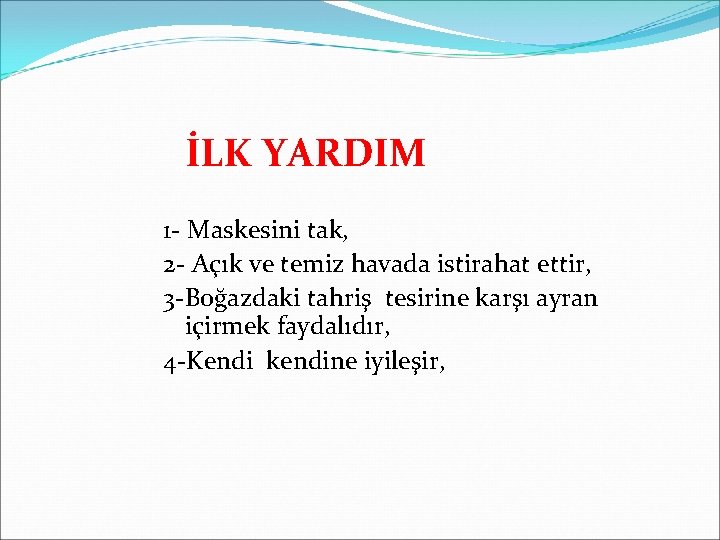 İLK YARDIM

1- Maskesini tak,
2- Açık ve temiz havada istirahat ettir,
3-Boğazdaki tahriş tesirine karşı ayran içirmek faydalıdır,
4-Kendi kendine iyileşir,